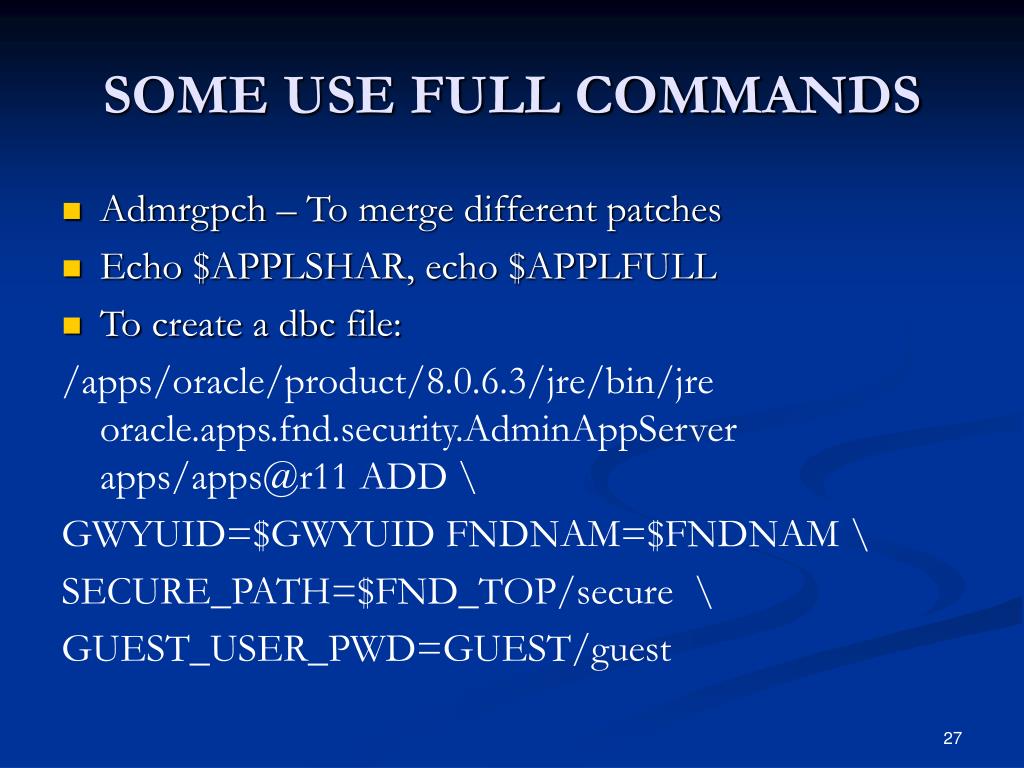 SOME USE FULL COMMANDS

- Admrgpch – To merge different patches
- Echo \$APPLSHAR, echo \$APPLFULL
- To create a dbc file:

/apps/oracle/product/8.0.6.3/jre/bin/jre oracle.apps.fnd.security.AdminAppServer apps/apps@r11 ADD \

GWYUID=\$GWYUID FNDNAM=\$FNDNAM \

SECURE_PATH=\$FND_TOP/secure \

GUEST_USER_PWD=GUEST/guest

27